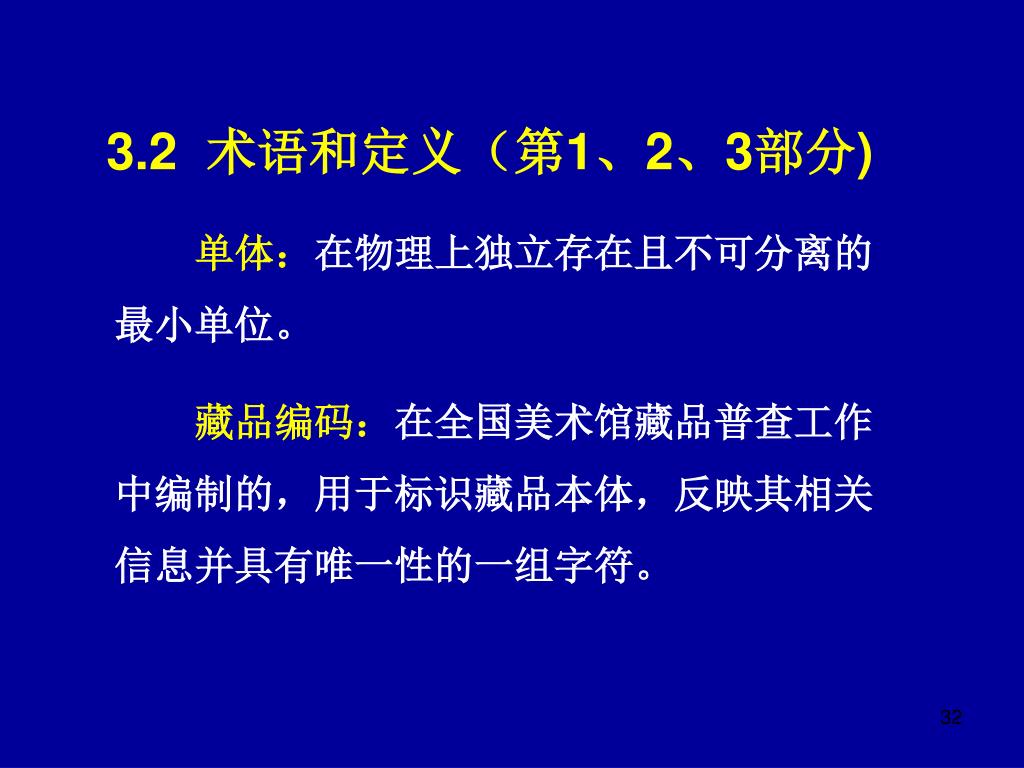 3.2 术语和定义（第1、2、3部分)

单体：在物理上独立存在且不可分离的最小单位。

藏品编码：在全国美术馆藏品普查工作中编制的，用于标识藏品本体，反映其相关信息并具有唯一性的一组字符。

32